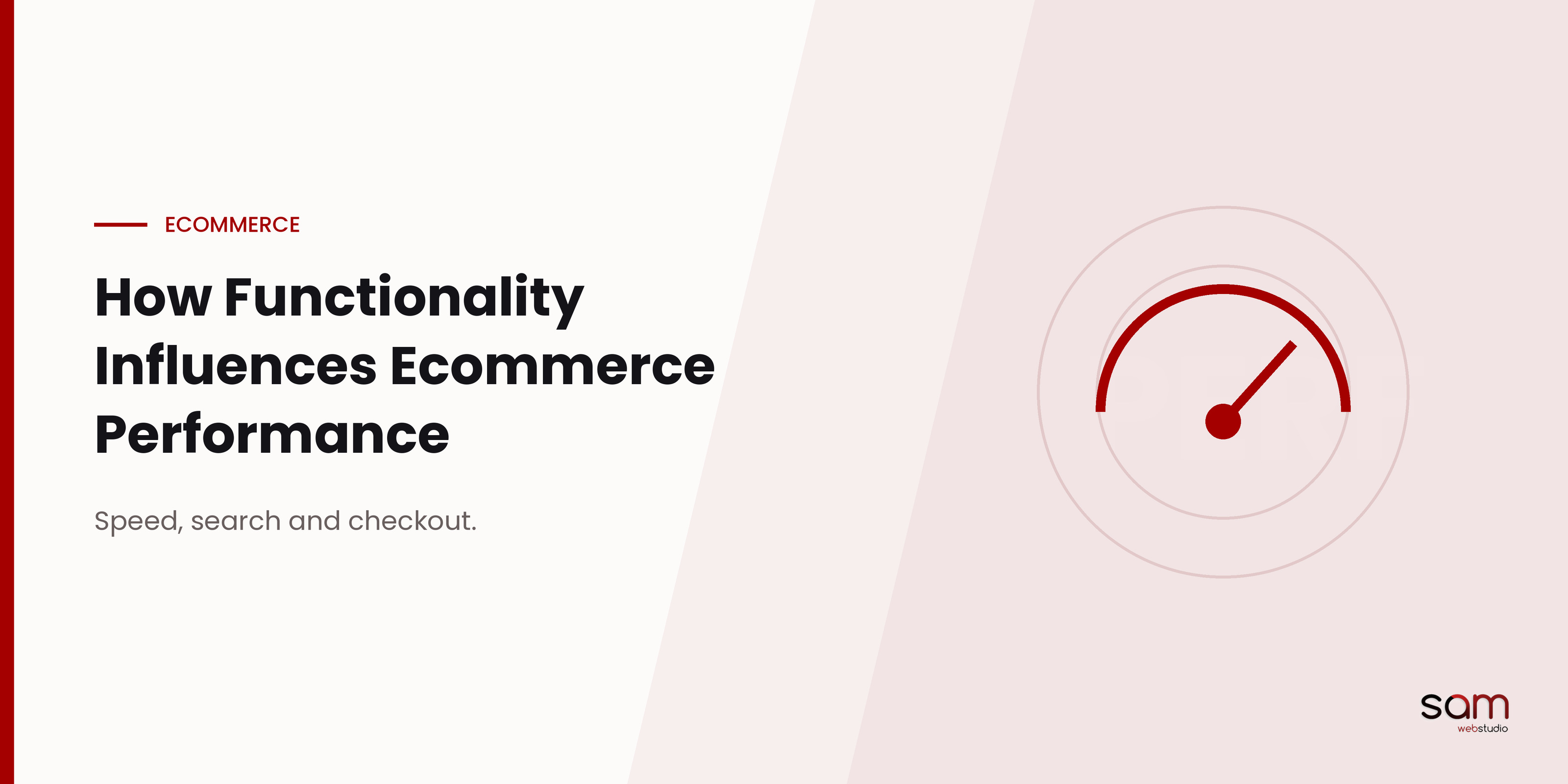 ECOMMERCE

How Functionality Influences Ecommerce Performance

Speed, search and checkout.

sam
webstudio